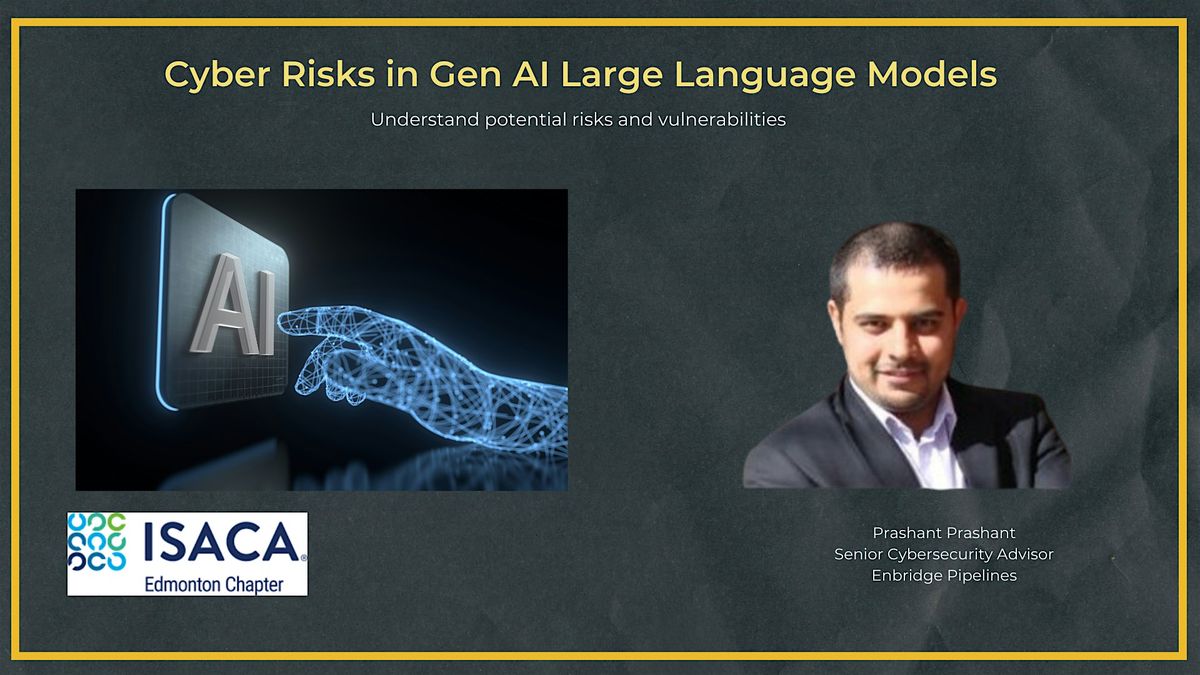 Cyber Risks in Gen AI Large Language Models

Understand potential risks and vulnerabilities

AI

ISACA®
Edmonton Chapter

Prashant Prashant
Senior Cybersecurity Advisor
Enbridge Pipelines